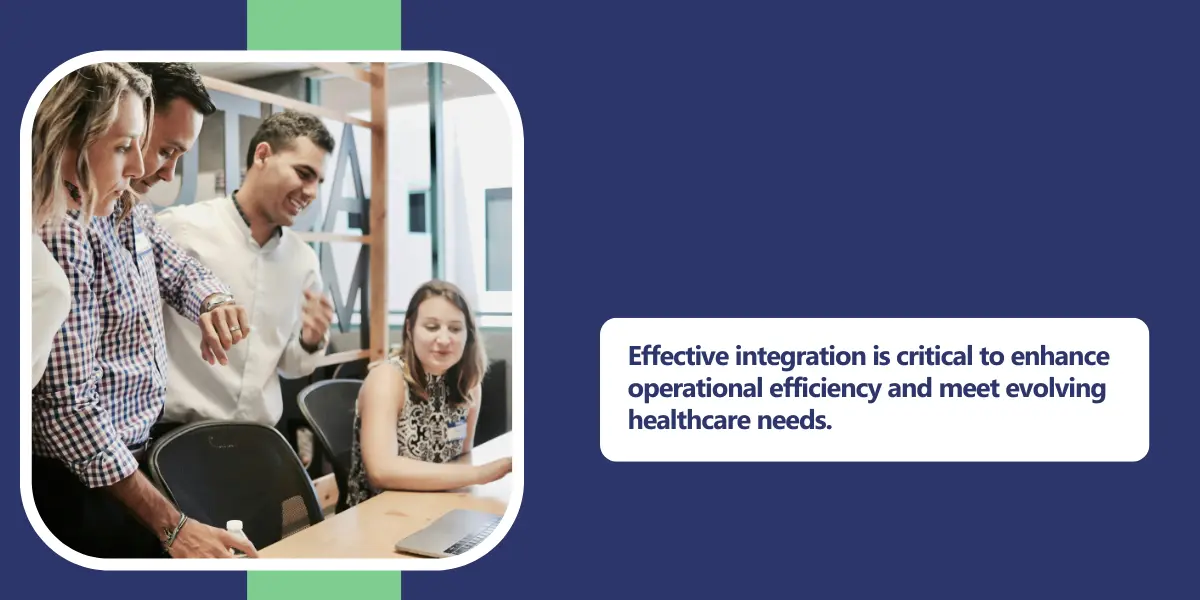 Effective integration is critical to enhance operational efficiency and meet evolving healthcare needs.